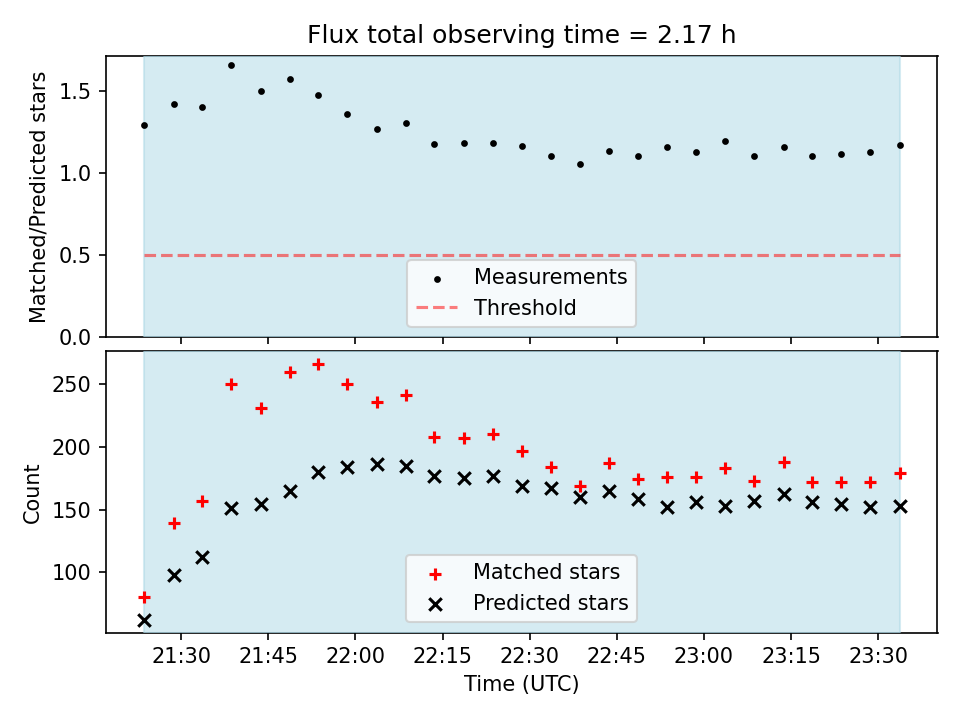 Flux total observing time = 2.17 h

Matched/Predicted stars

1.5
1.0
0.5
0.0

Measurements
Threshold

Count

250
200
150
100

Matched stars
Predicted stars

21:30 21:45 22:00 22:15 22:30 22:45 23:00 23:15 23:30

Time (UTC)